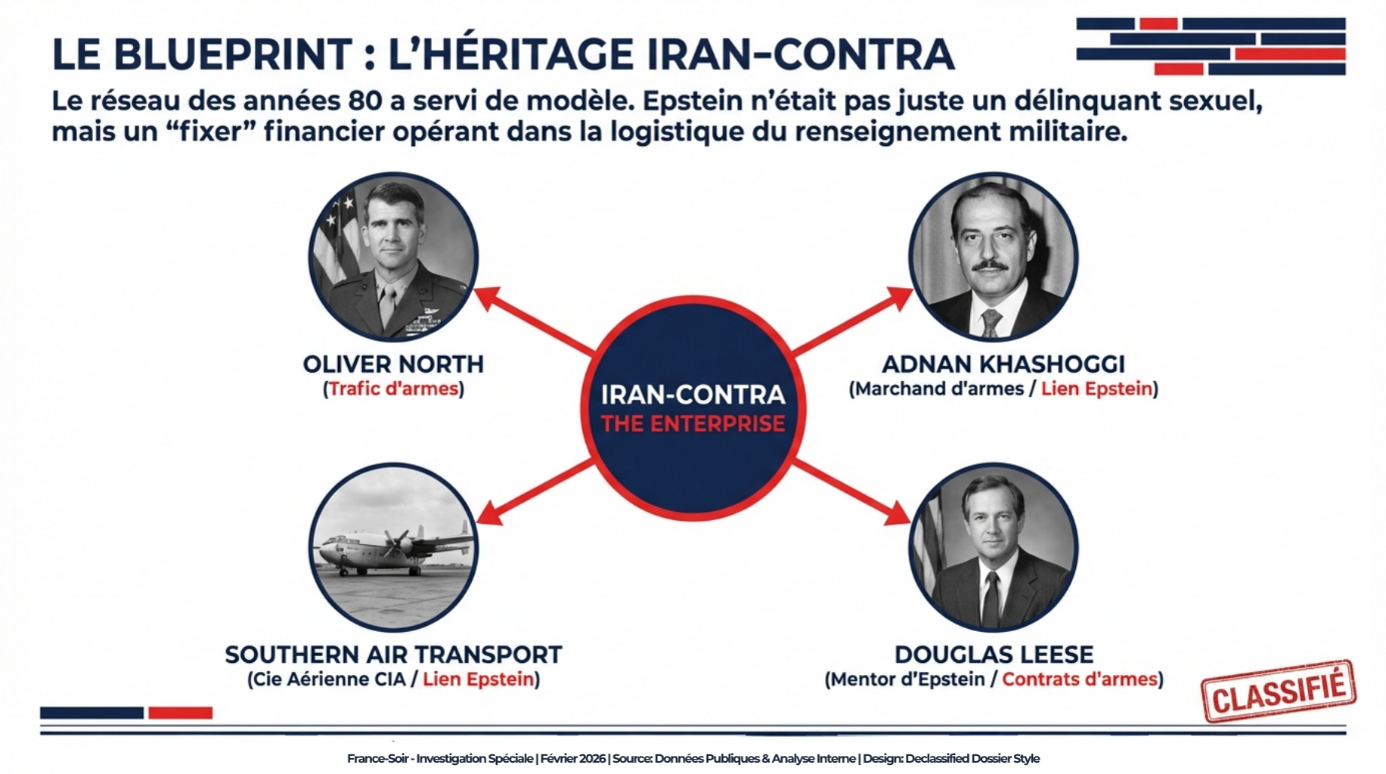 LE BLUEPRINT : L'HÉRITAGE IRAN-CONTRA

Le réseau des années 80 a servi de modèle. Epstein n'était pas juste un délinquant sexuel, mais un "fixer" financier opérant dans la logistique du renseignement militaire.

OLIVER NORTH
(Trafic d'armes)

ADNAN KHASHOGGI
(Marchand d'armes / Lien Epstein)

IRAN-CONTRA
THE ENTERPRISE

SOUTHERN AIR TRANSPORT
(Cie Aérienne CIA / Lien Epstein)

DOUGLAS LEESE
(Mentor d'Epstein / Contrats d'armes)

CLASSIFIÉ

France-Soir - Investigation Spéciale | Février 2026 | Source: Données Publiques & Analyse Interne | Design: Declassified Dossier Style